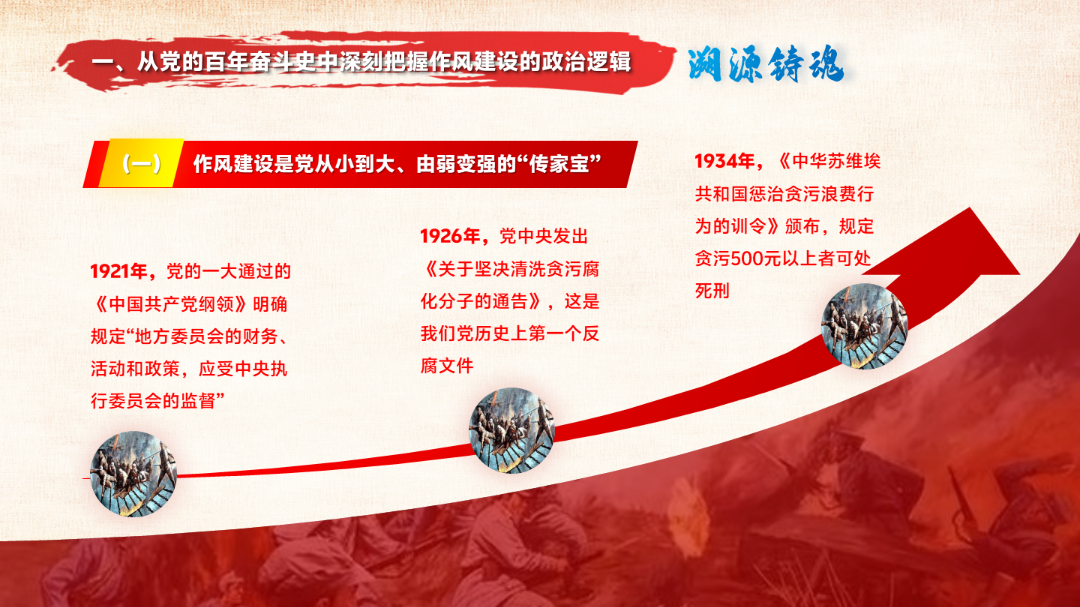 一、从党的百年奋斗史中深刻把握作风建设的政治逻辑

溯源铸魂

（一） 作风建设是党从小到大、由弱变强的“传家宝”

1921年，党的一大通过的《中国共产党纲领》明确规定“地方委员会的财务、活动和政策，应受中央执行委员会的监督”

1926年，党中央发出《关于坚决清洗贪污腐化分子的通告》，这是我们党历史上第一个反腐文件

1934年，《中华苏维埃共和国惩治贪污浪费行为的训令》颁布，规定贪污500元以上者可处死刑